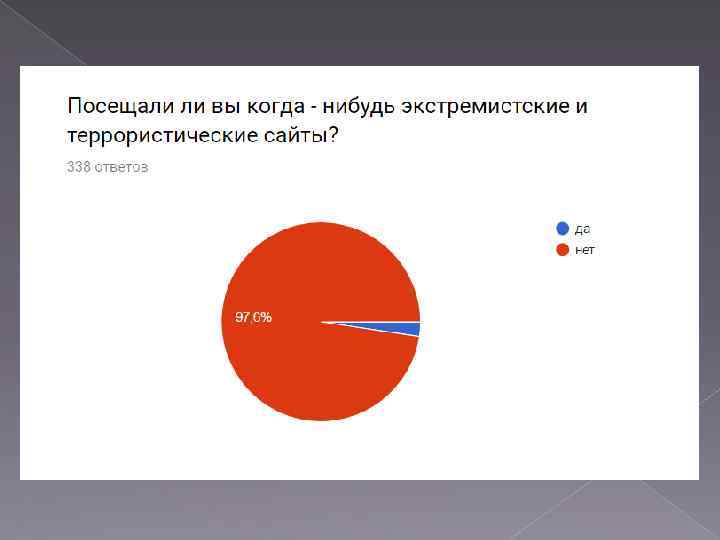 Посещали ли вы когда - нибудь экстремистские и террористические сайты?

338 ответов

да
нет

97,6%